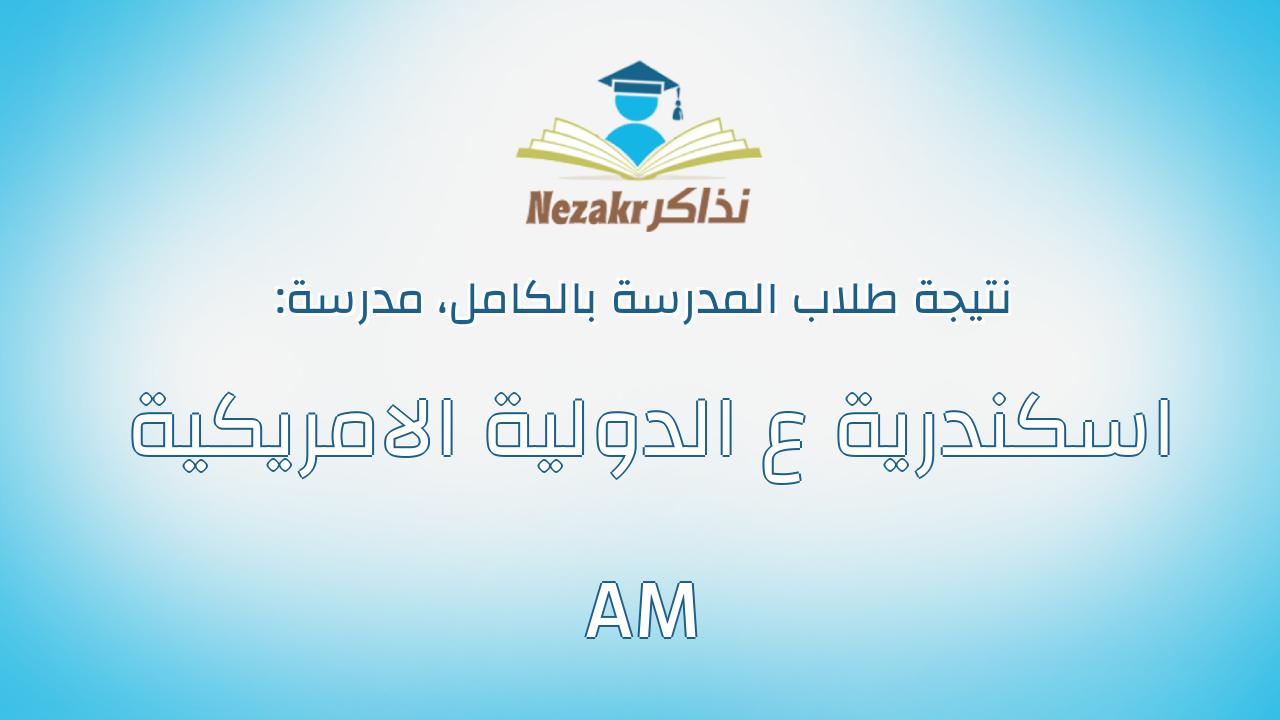 Nezakr نذاكر

نتيجة طلاب المدرسة بالكامل، مدرسة:

اسكندرية ع الدولية الامريكية

AM